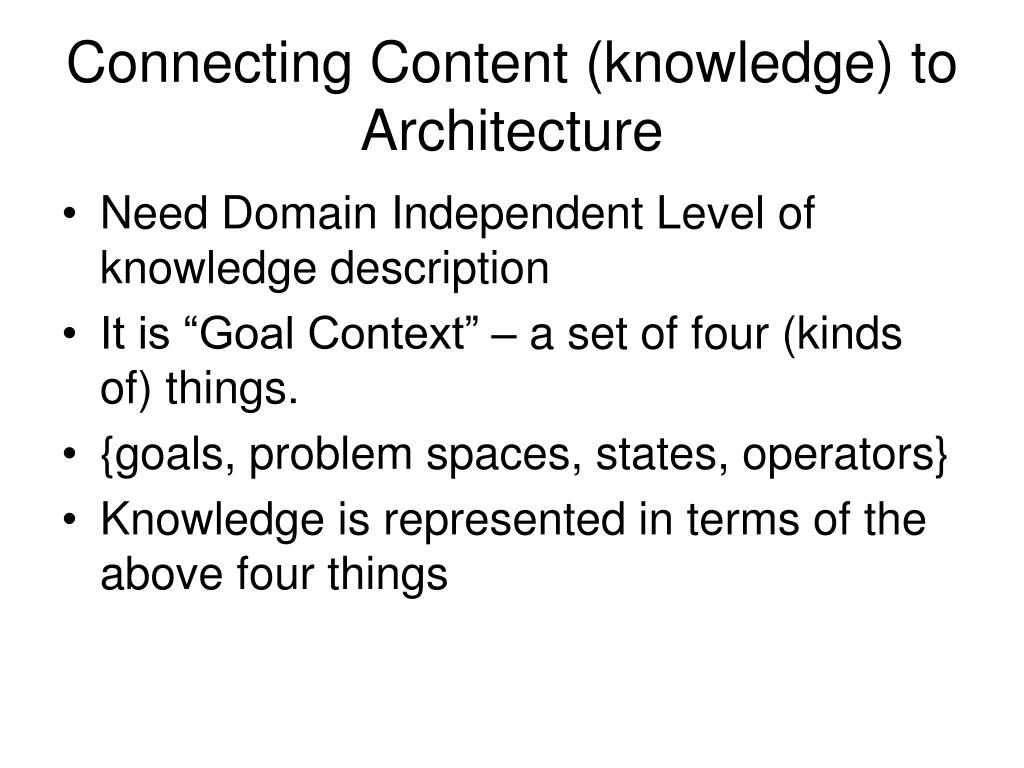 Connecting Content (knowledge) to Architecture

• Need Domain Independent Level of knowledge description
• It is “Goal Context” – a set of four (kinds of) things.
• {goals, problem spaces, states, operators}
• Knowledge is represented in terms of the above four things